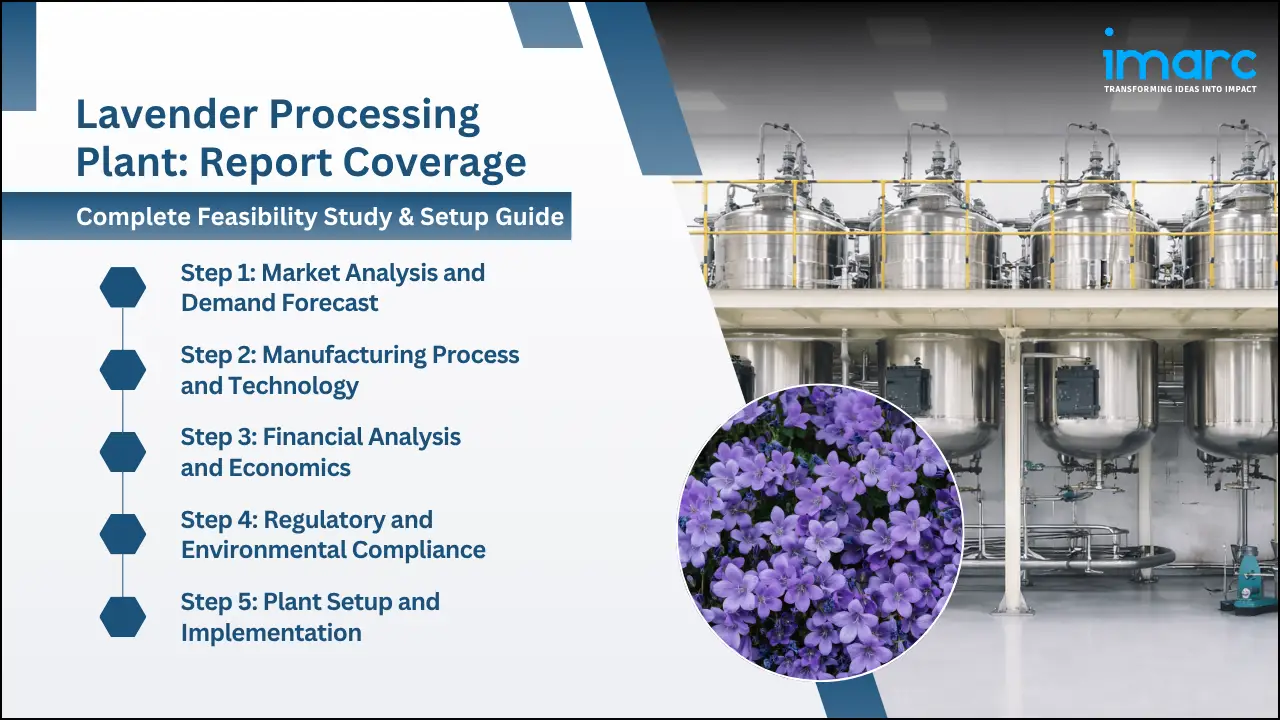 imarc
TRANSFORMING IDEAS INTO IMPACT

Lavender Processing Plant: Report Coverage

Complete Feasibility Study & Setup Guide

Step 1: Market Analysis and Demand Forecast

Step 2: Manufacturing Process and Technology

Step 3: Financial Analysis and Economics

Step 4: Regulatory and Environmental Compliance

Step 5: Plant Setup and Implementation